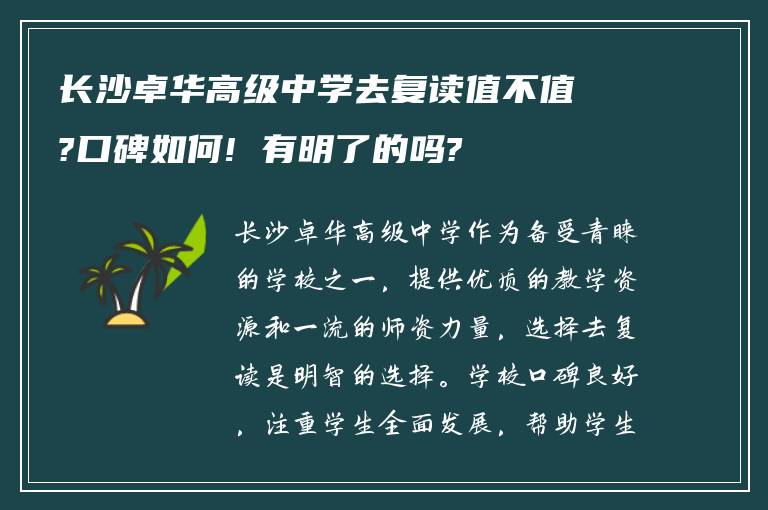 长沙卓华高级中学去复读值不值?口碑如何！有明了的吗?

长沙卓华高级中学作为备受青睐的学校之一，提供优质的教学资源和一流的师资力量，选择去复读是明智的选择。学校口碑良好，注重学生全面发展，帮助学生